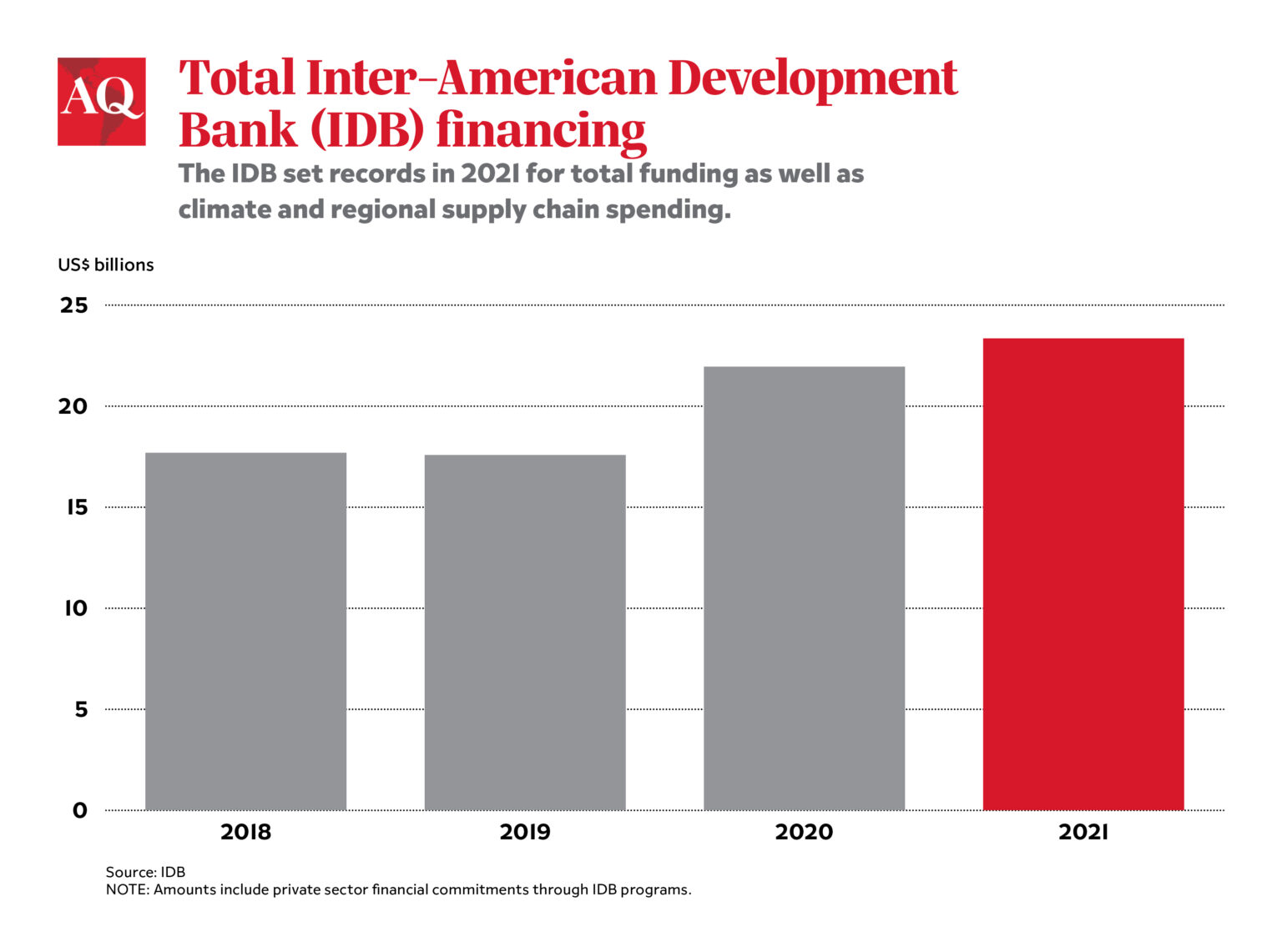 AQ

Total Inter-American Development Bank (IDB) financing

The IDB set records in 2021 for total funding as well as climate and regional supply chain spending.

US$ billions

25
20
15
10
5
0

2018
2019
2020
2021

Source: IDB
NOTE: Amounts include private sector financial commitments through IDB programs.